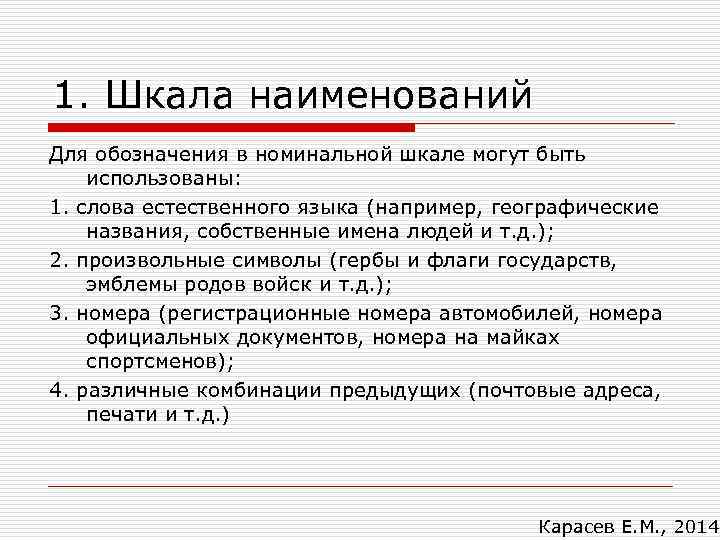 1. Шкала наименований

Для обозначения в номинальной шкале могут быть использованы:

1. слова естественного языка (например, географические названия, собственные имена людей и т.д.);

2. произвольные символы (гербы и флаги государств, эмблемы родов войск и т.д.);

3. номера (регистрационные номера автомобилей, номера официальных документов, номера на майках спортсменов);

4. различные комбинации предыдущих (почтовые адреса, печати и т.д.)

Карасев Е.М., 2014